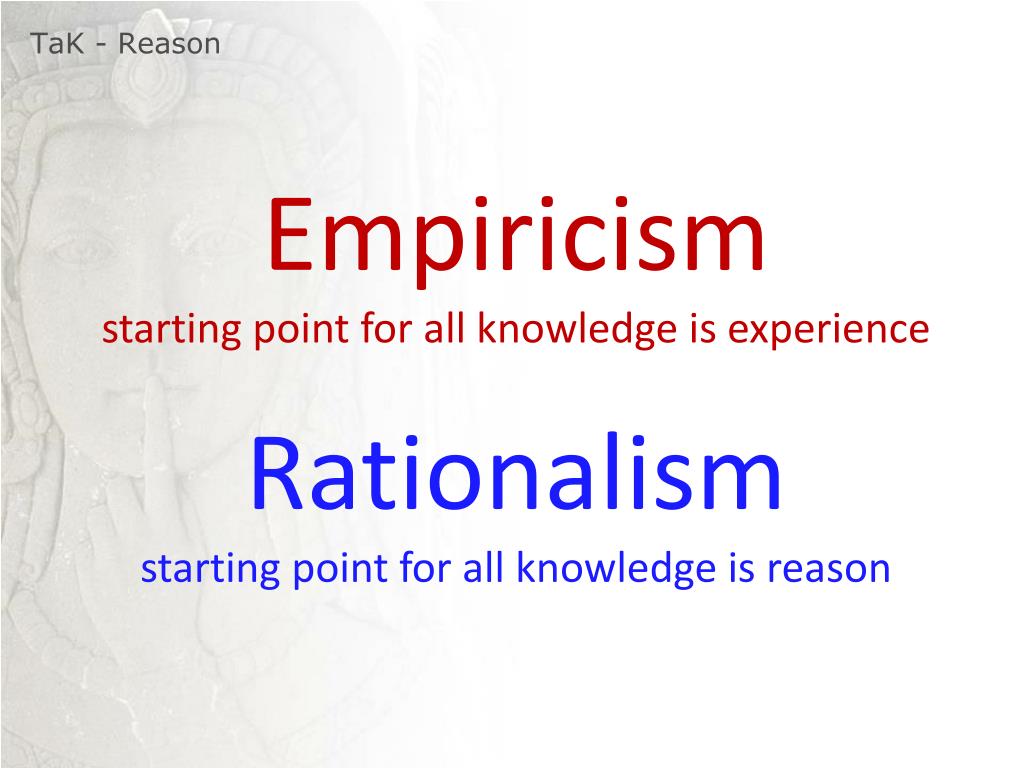 TaK - Reason

Empiricism
starting point for all knowledge is experience

Rationalism
starting point for all knowledge is reason